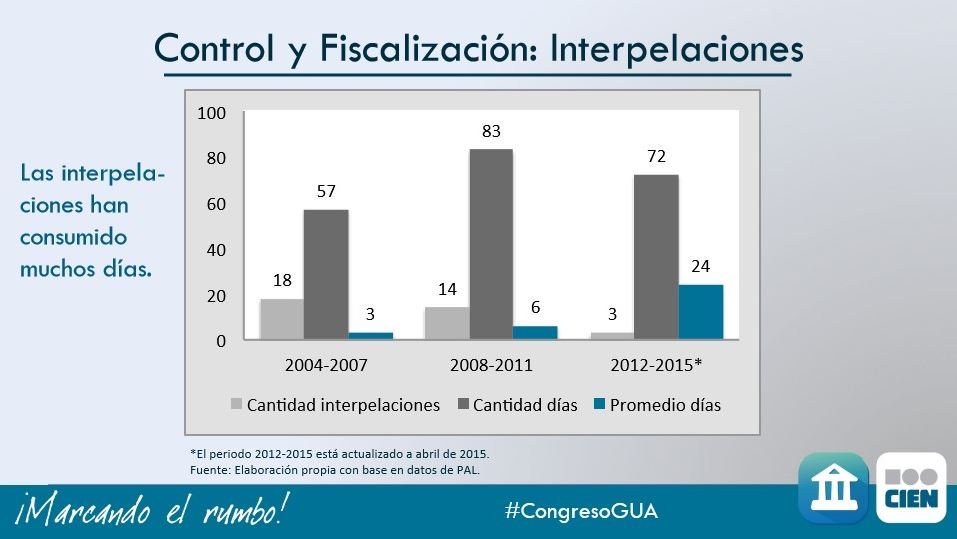 Control y Fiscalización: Interpelaciones

Las interpelaciones han consumido muchos días.

100
80
60
40
20
0

18 57 3
14 83 6
3 72 24

2004-2007
2008-2011
2012-2015*

Cantidad interpelaciones
Cantidad días
Promedio días

*El periodo 2012-2015 está actualizado a abril de 2015.
Fuente: Elaboración propia con base en datos de PAL.

¡Marcando el rumbo!

#CongresoGUA

CIEN